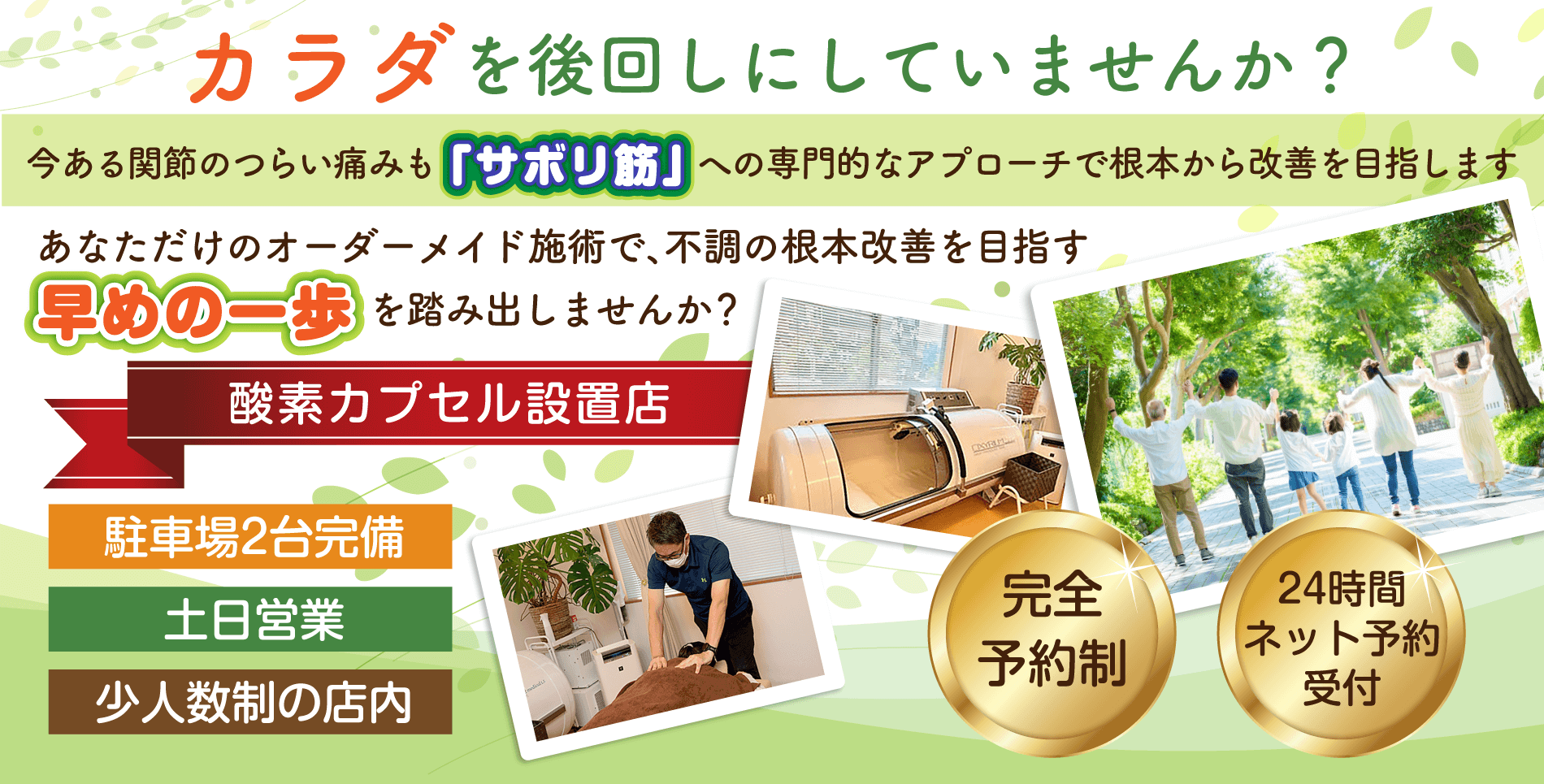 カラダを後回しにしていませんか？

今ある関節のつらい痛みも「サボリ筋」への専門的なアプローチで根本から改善を目指します

あなただけのオーダーメイド施術で、不調の根本改善を目指す

早めの一歩を踏み出しませんか？

酸素カプセル設置店

駐車場2台完備

土日営業

少人数制の店内

完全予約制

24時間ネット予約受付